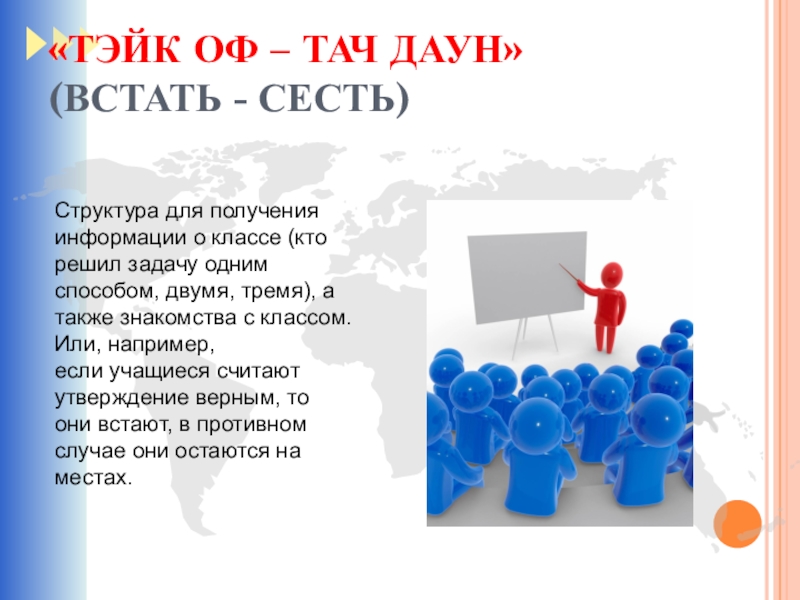 «ТЭЙК ОФ – ТАЧ ДАУН» (ВСТАТЬ - СЕСТЬ)

Структура для получения информации о классе (кто решил задачу одним способом, двумя, тремя), а также знакомства с классом. Или, например,
если учащиеся считают утверждение верным, то они встают, в противном случае они остаются на местах.